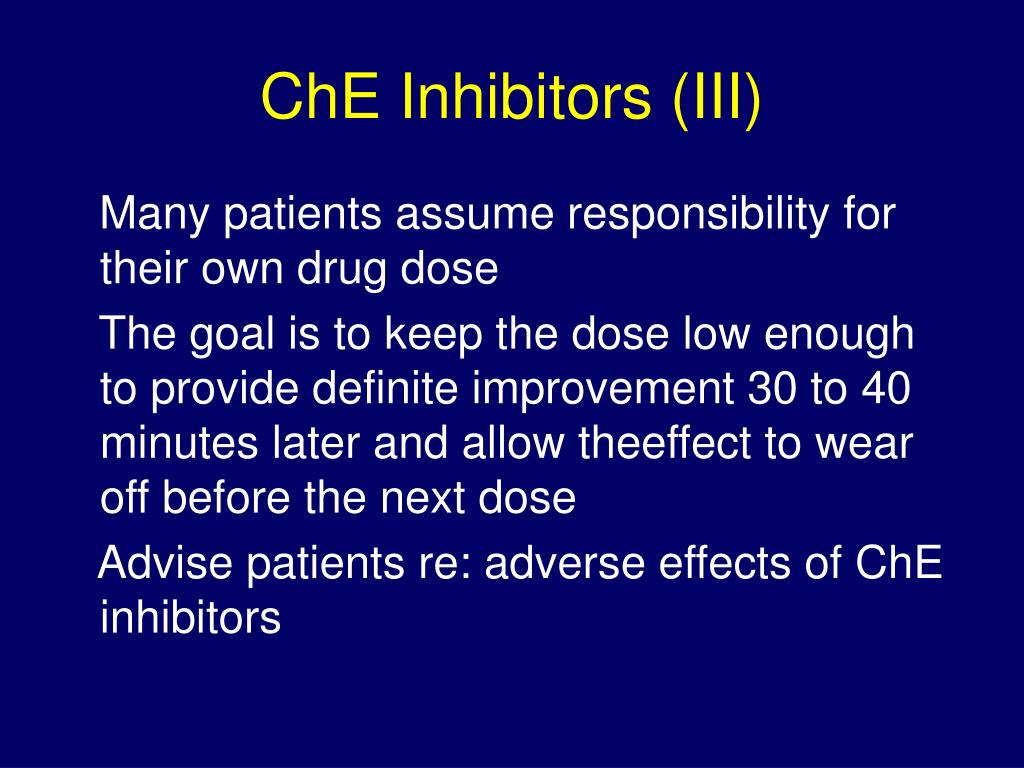 ChE Inhibitors (III)

Many patients assume responsibility for their own drug dose

The goal is to keep the dose low enough to provide definite improvement 30 to 40 minutes later and allow theeffect to wear off before the next dose

Advise patients re: adverse effects of ChE inhibitors